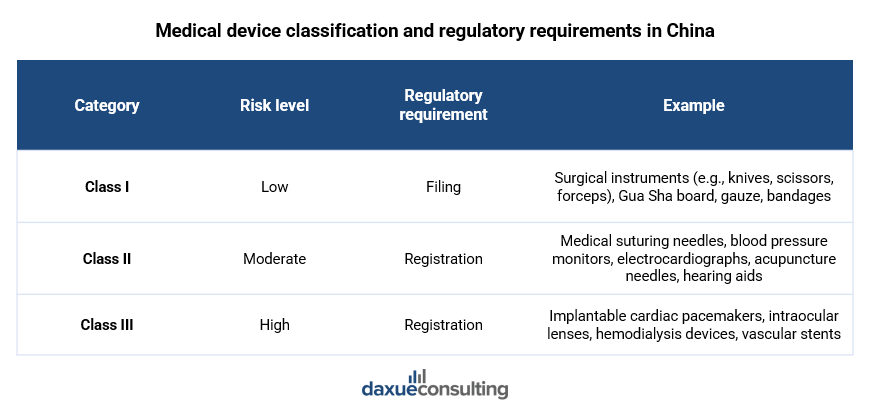 Medical device classification and regulatory requirements in China

| Category | Risk level | Regulatory requirement | Example |
|---|---|---|---|
| Class I | Low | Filing | Surgical instruments (e.g., knives, scissors, forceps), Gua Sha board, gauze, bandages |
| Class II | Moderate | Registration | Medical suturing needles, blood pressure monitors, electrocardiographs, acupuncture needles, hearing aids |
| Class III | High | Registration | Implantable cardiac pacemakers, intraocular lenses, hemodialysis devices, vascular stents |

daxueconsulting